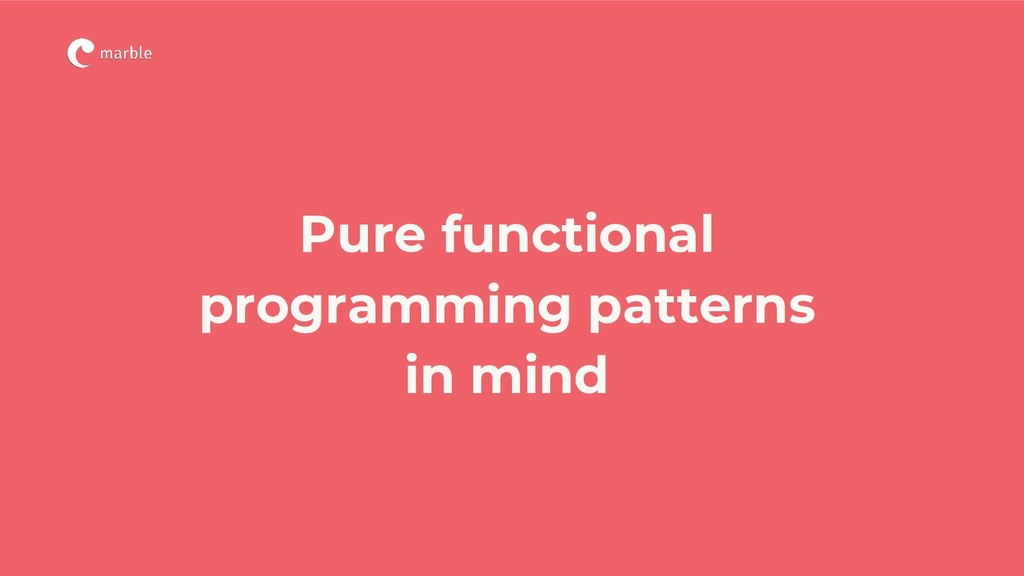 marble

Pure functional programming patterns in mind